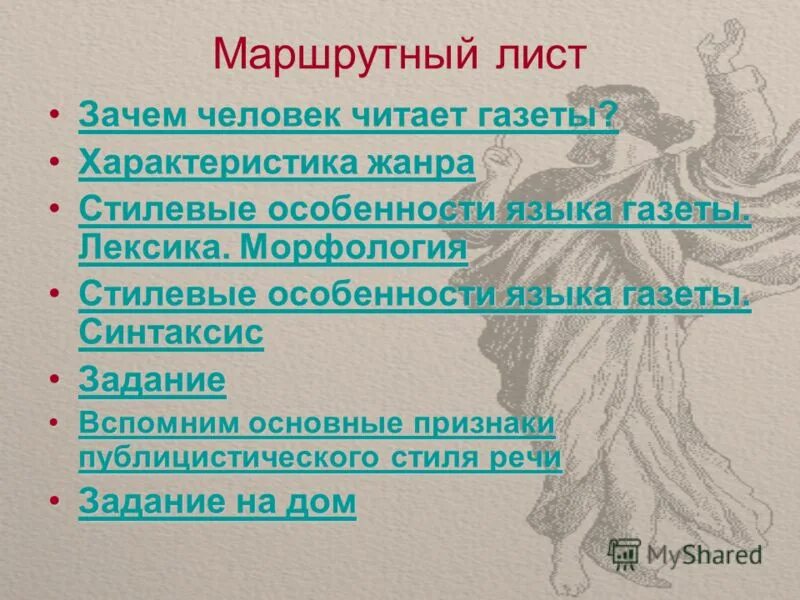 Маршрутный лист

• Зачем человек читает газеты?
• Характеристика жанра
• Стилевые особенности языка газеты. Лексика. Морфология
• Стилевые особенности языка газеты. Синтаксис
• Задание
• Вспомним основные признаки публицистического стиля речи
• Задание на дом

MyShared